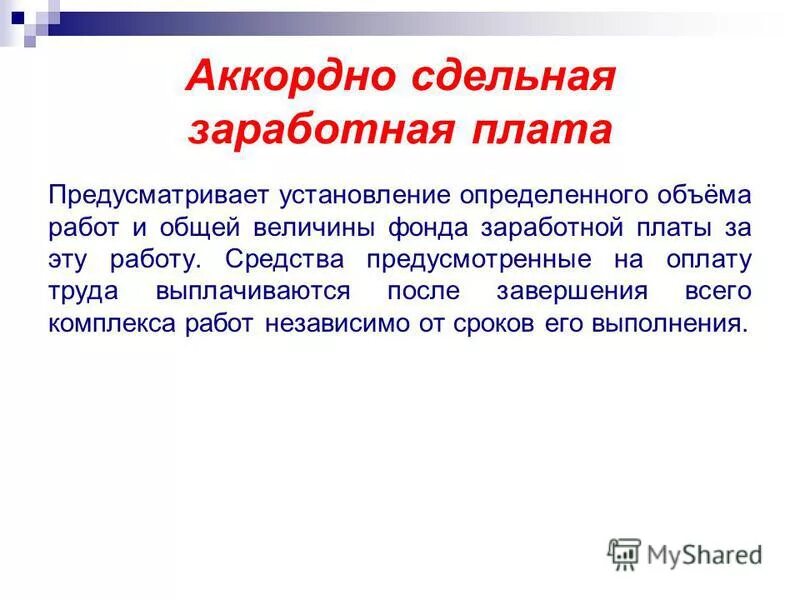 Аккордно сдельная заработная плата

Предусматривает установление определенного объёма работ и общей величины фонда заработной платы за эту работу. Средства предусмотренные на оплату труда выплачиваются после завершения всего комплекса работ независимо от сроков его выполнения.

MyShared